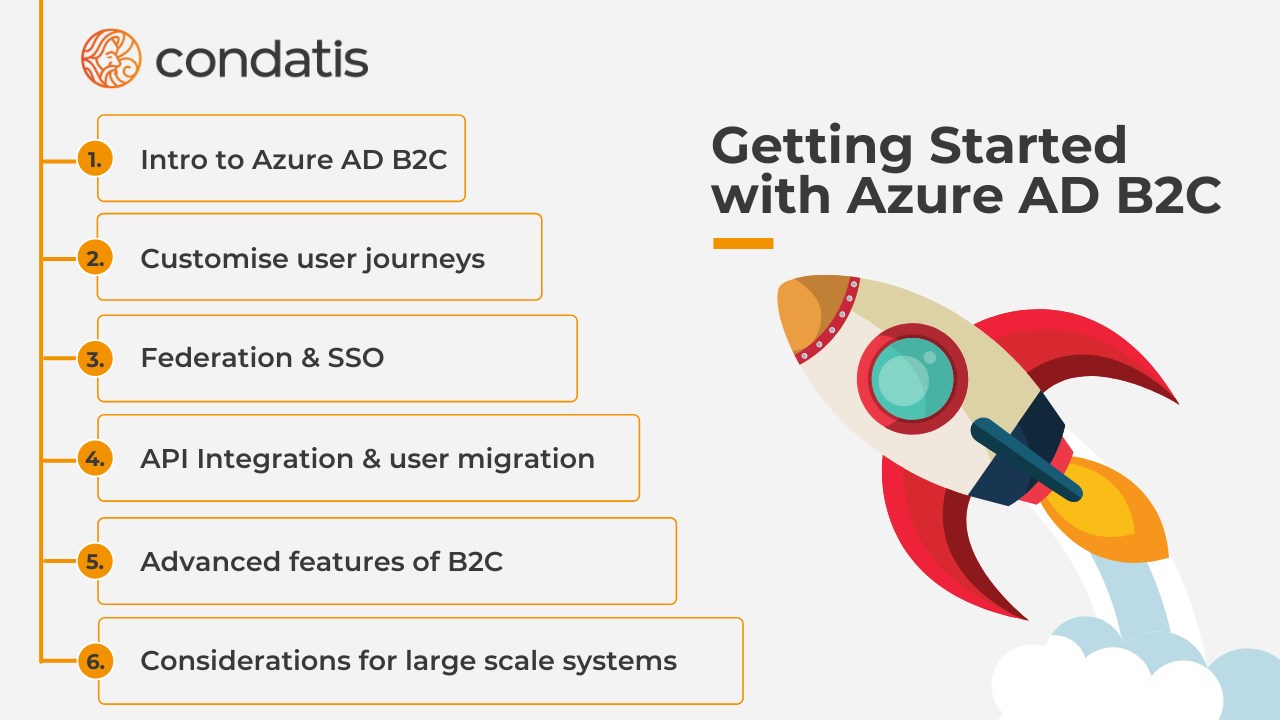 condatis

1. Intro to Azure AD B2C

2. Customise user journeys

3. Federation & SSO

4. API Integration & user migration

5. Advanced features of B2C

6. Considerations for large scale systems

Getting Started with Azure AD B2C